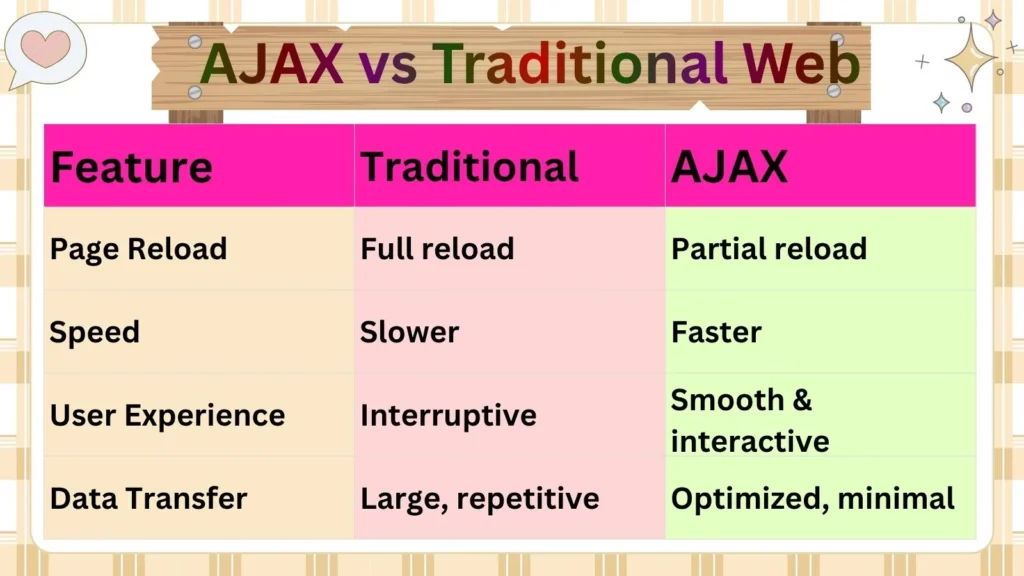 AJAX vs Traditional Web

| Feature | Traditional | AJAX |
|---|---|---|
| Page Reload | Full reload | Partial reload |
| Speed | Slower | Faster |
| User Experience | Interruptive | Smooth & interactive |
| Data Transfer | Large, repetitive | Optimized, minimal |